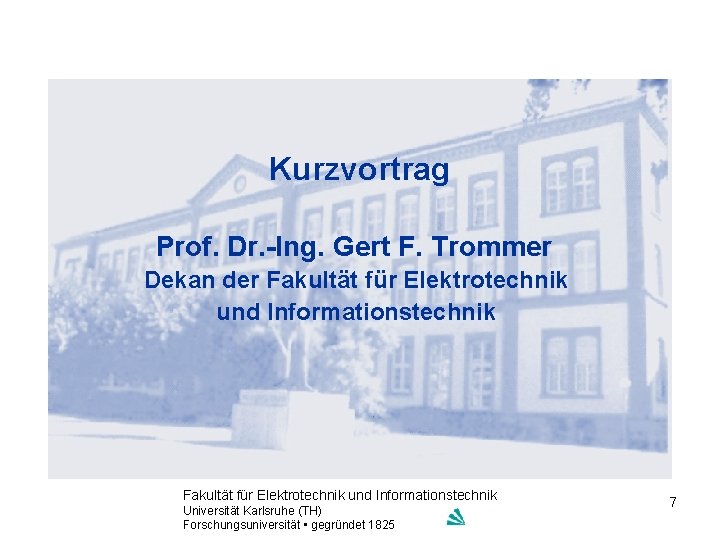 Kurzvortrag

Prof. Dr.-Ing. Gert F. Trommer
Dekan der Fakultät für Elektrotechnik und Informationstechnik

Fakultät für Elektrotechnik und Informationstechnik
Universität Karlsruhe (TH)
Forschungsuniversität • gegründet 1825

7